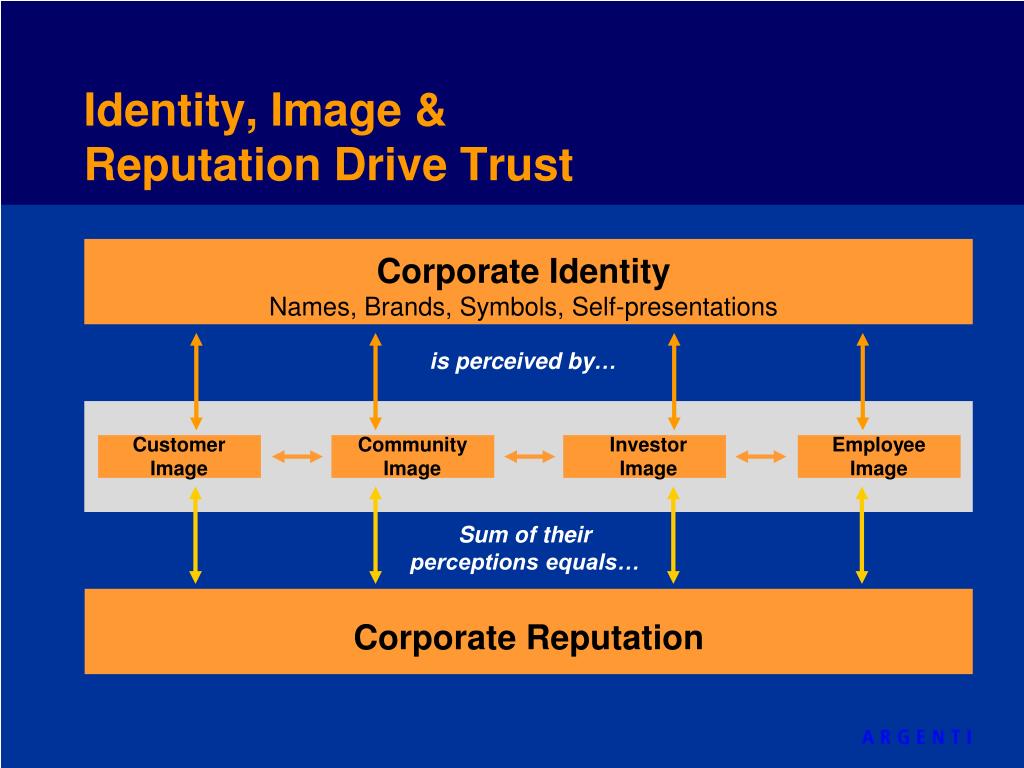 Identity, Image & Reputation Drive Trust

Corporate Identity
Names, Brands, Symbols, Self-presentations

is perceived by…

Customer Image

Community Image

Investor Image

Employee Image

Sum of their perceptions equals…

Corporate Reputation

A R G E N T I